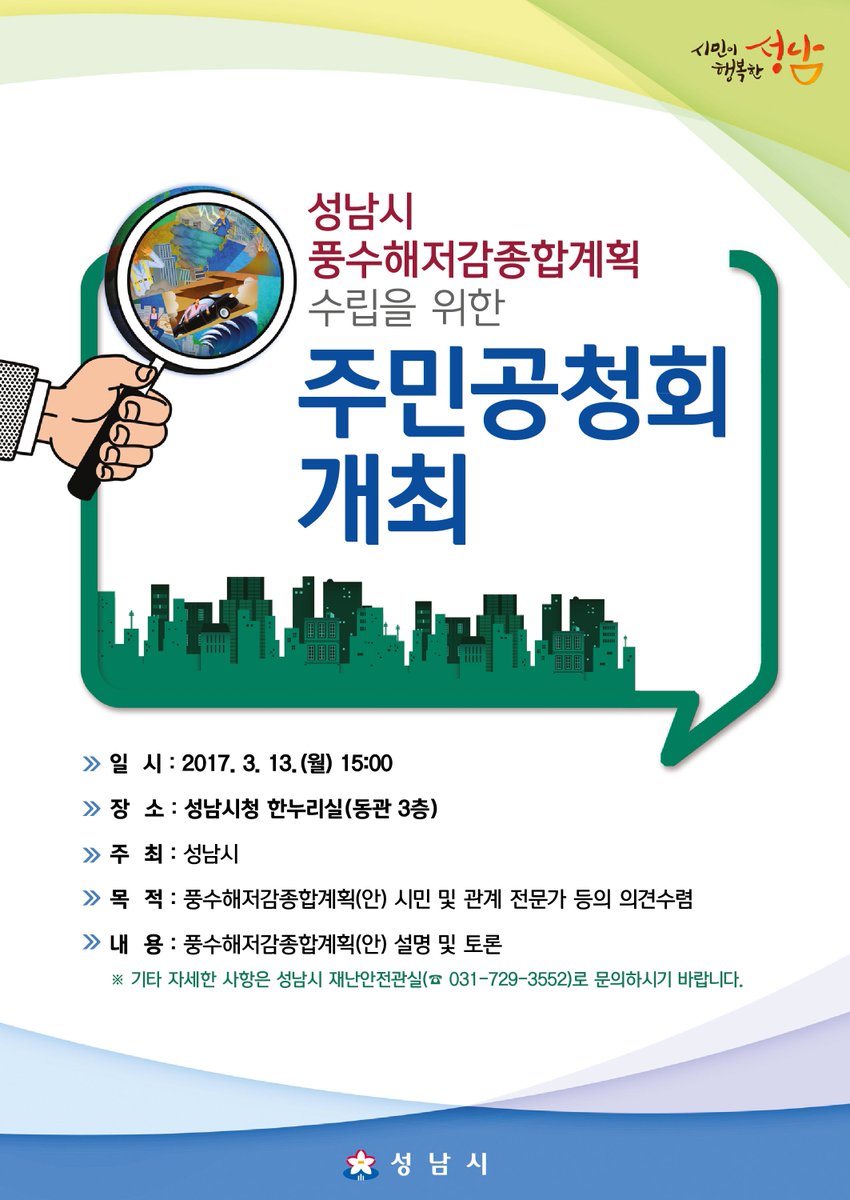 시민이 행복한 성남

성남시
풍수해저감종합계획
수립을 위한

주민공청회
개최

» 일 시 : 2017. 3. 13.(월) 15:00

» 장 소 : 성남시청 한누리실(동관 3층)

» 주 최 : 성남시

» 목 적 : 풍수해저감종합계획(안) 시민 및 관계 전문가 등의 의견수렴

» 내 용 : 풍수해저감종합계획(안) 설명 및 토론

※ 기타 자세한 사항은 성남시 재난안전관실(☎ 031-729-3552)로 문의하시기 바랍니다.

성남시